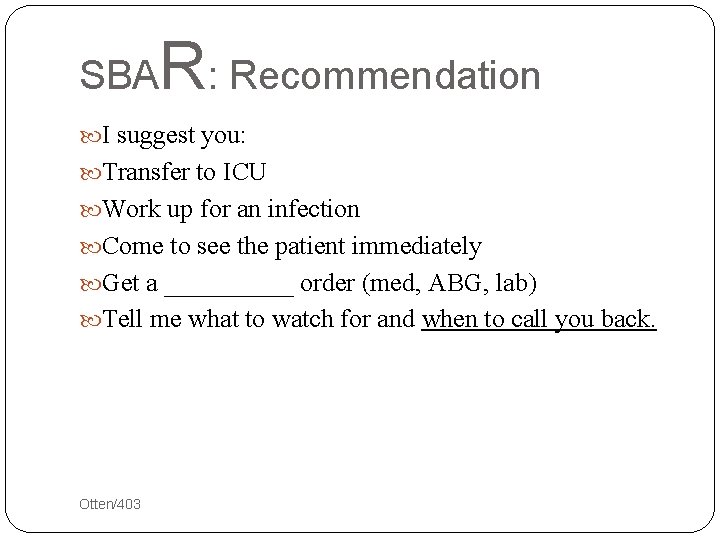 SBAR: Recommendation

I suggest you:
Transfer to ICU
Work up for an infection
Come to see the patient immediately
Get a __________ order (med, ABG, lab)
Tell me what to watch for and when to call you back.

Otten/403